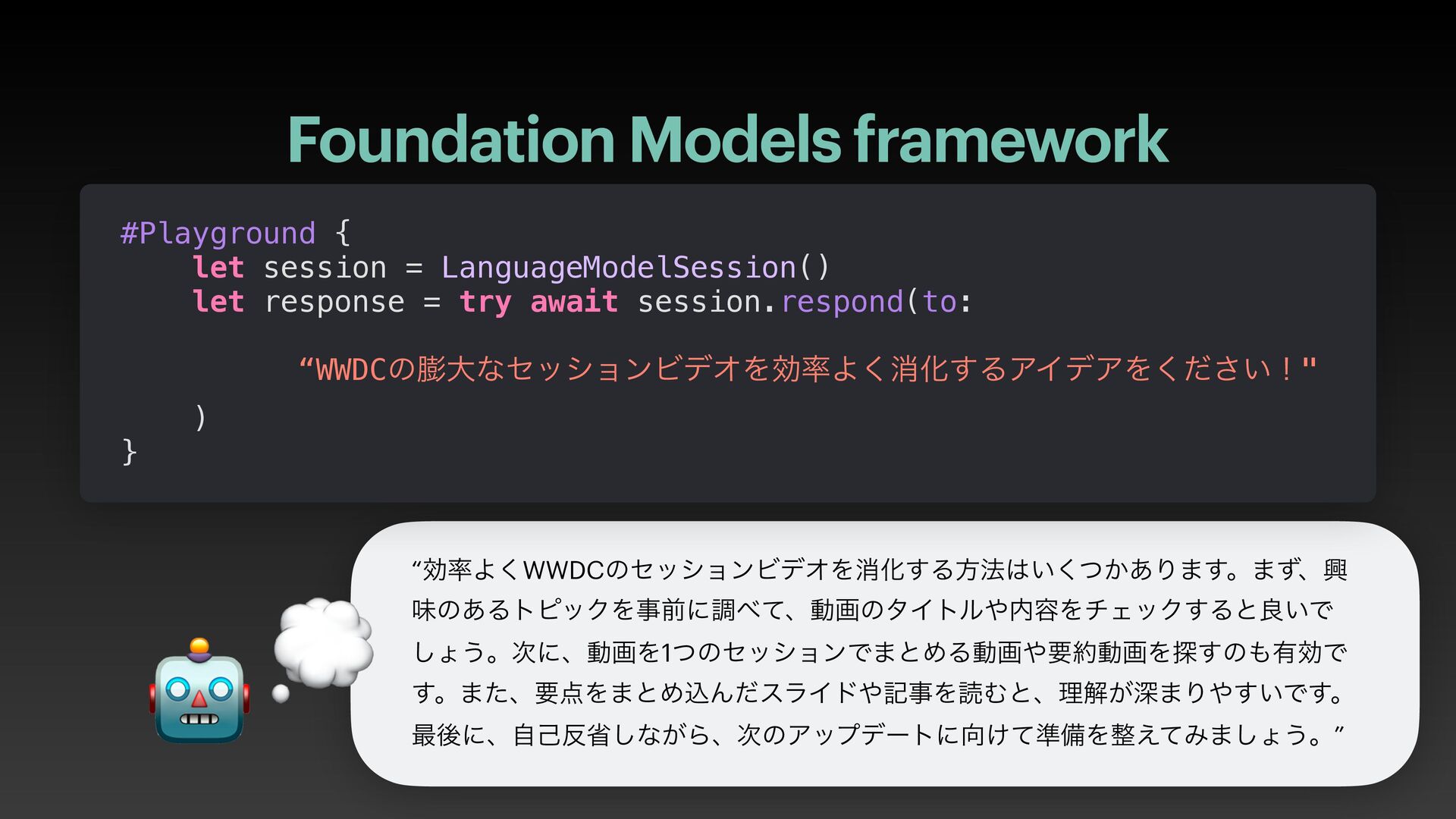 Foundation Models framework

#Playground {
    let session = LanguageModelSession()
    let response = try await session.respond(to:

        “WWDCの膨大なセッションビデオを効率よく消化するアイデアをください！"

    )
}

“効率よくWWDCのセッションビデオを消化する方法はいくつかあります。まず、興味のあるトピックを事前に調べて、動画のタイトルや内容をチェックすると良いでしょう。次に、動画を1つのセッションでまとめる動画や要約動画を探すのも有効です。また、要点をまとめ込んだスライドや記事を読むと、理解が深まりやすいです。最後に、自己反省しながら、次のアップデートに向けて準備を整えてみましょう。”